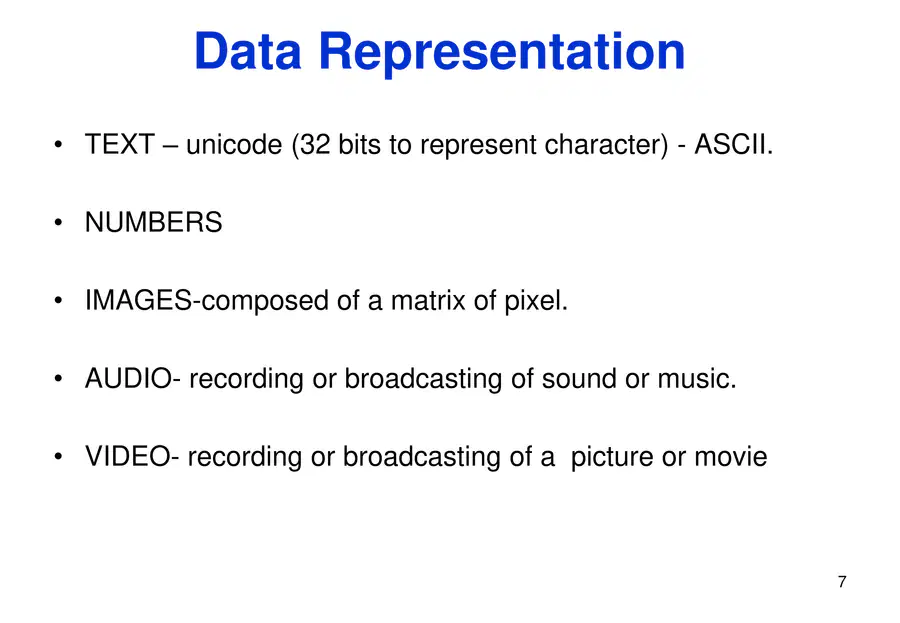 Data Representation

• TEXT – unicode (32 bits to represent character) - ASCII.

• NUMBERS

• IMAGES-composed of a matrix of pixel.

• AUDIO- recording or broadcasting of sound or music.

• VIDEO- recording or broadcasting of a picture or movie

7